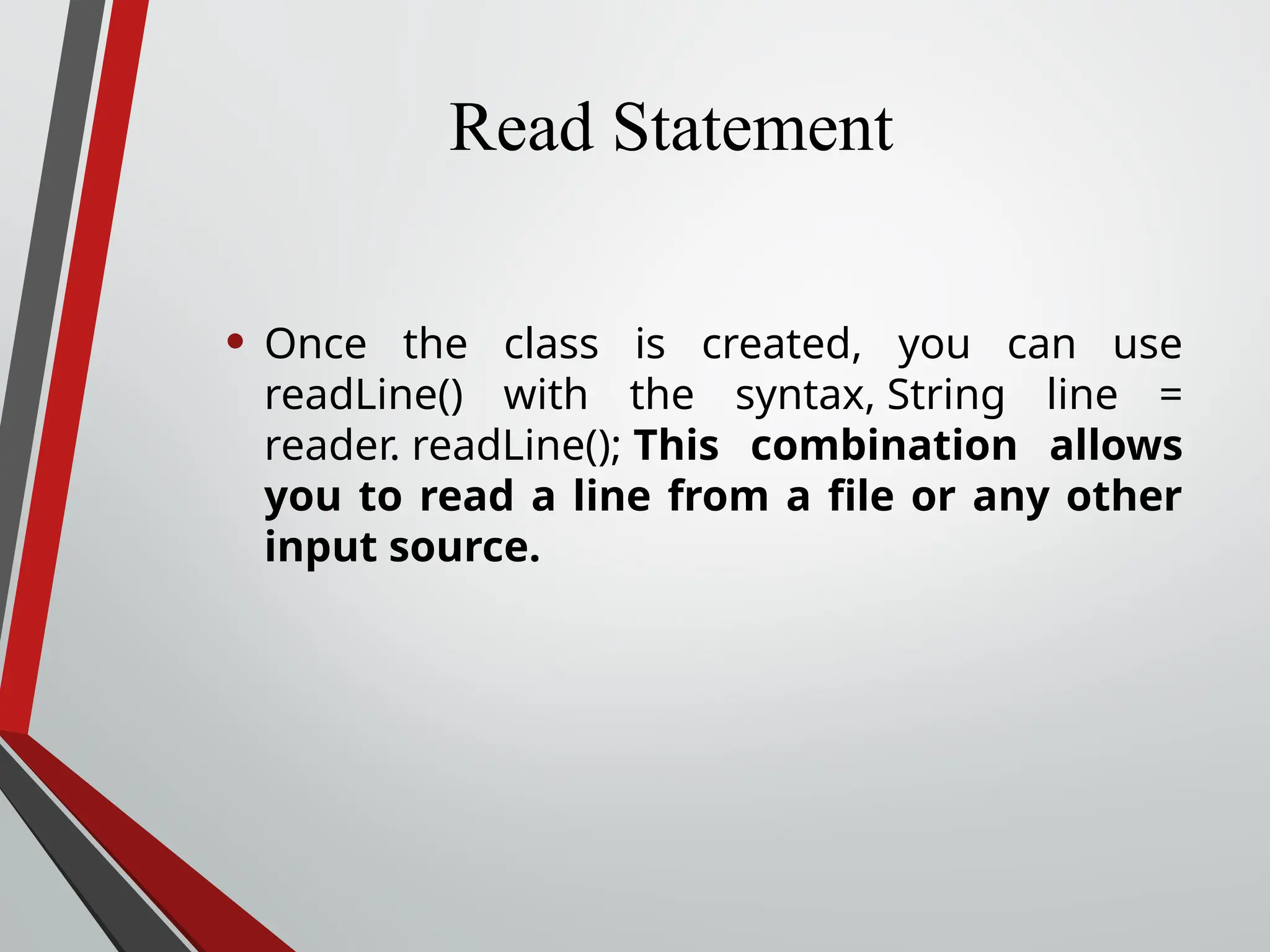 Read Statement

• Once the class is created, you can use readLine() with the syntax, String line = reader. readLine(); This combination allows you to read a line from a file or any other input source.